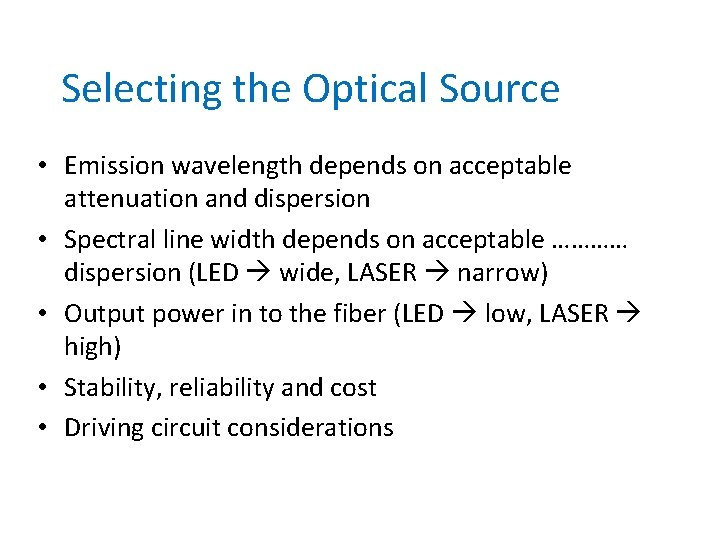 Selecting the Optical Source

• Emission wavelength depends on acceptable attenuation and dispersion
• Spectral line width depends on acceptable ………… dispersion (LED → wide, LASER → narrow)
• Output power in to the fiber (LED → low, LASER → high)
• Stability, reliability and cost
• Driving circuit considerations